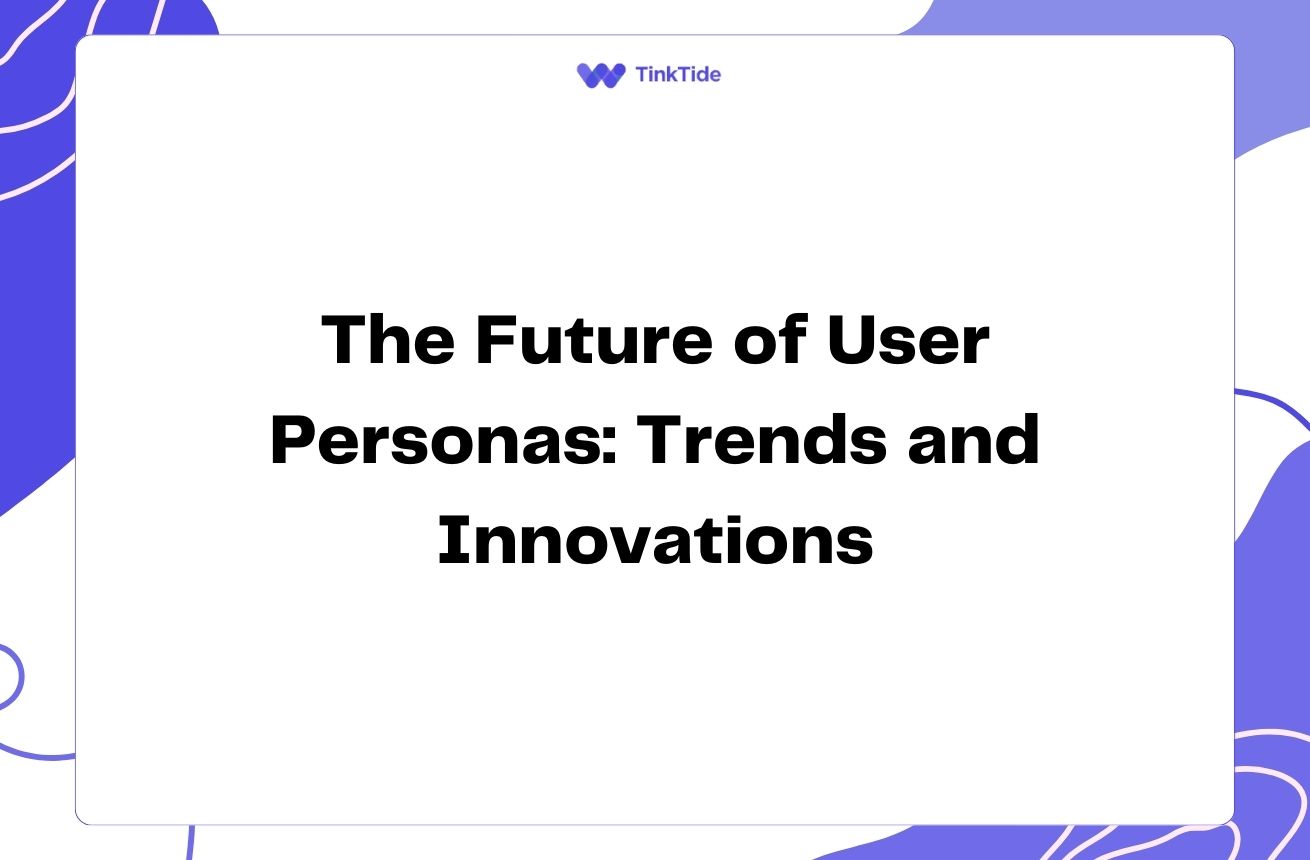 TinkTide

The Future of User Personas: Trends and Innovations